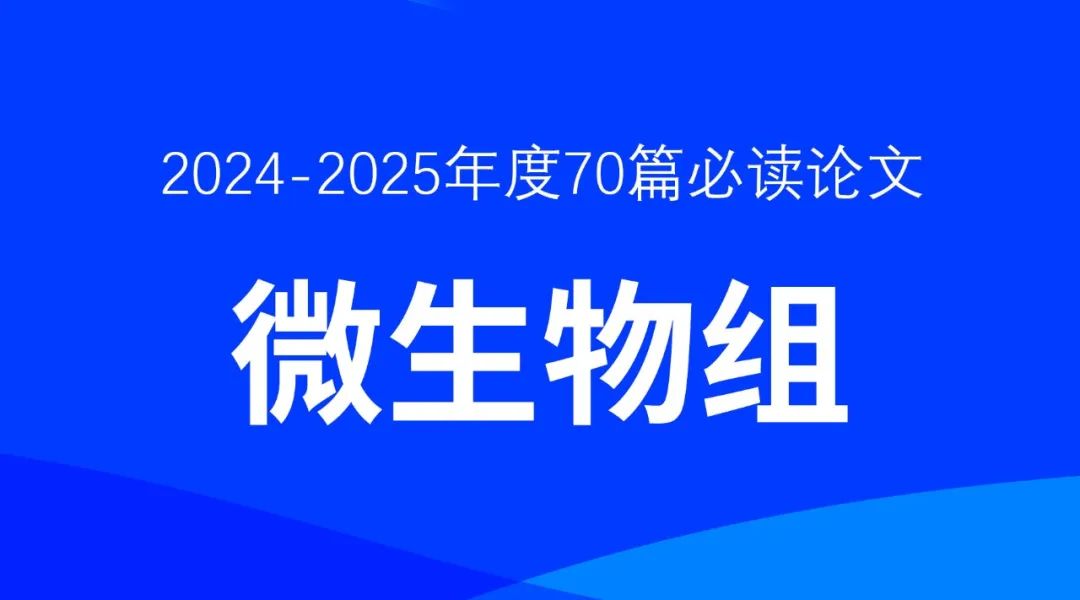 2024-2025年度70篇必读论文

微生物组